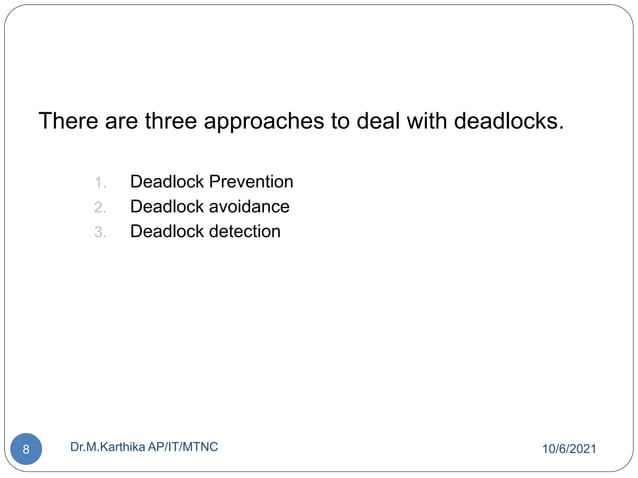 There are three approaches to deal with deadlocks.

1. Deadlock Prevention
2. Deadlock avoidance
3. Deadlock detection

8 Dr.M.Karthika AP/IT/MTNC 10/6/2021